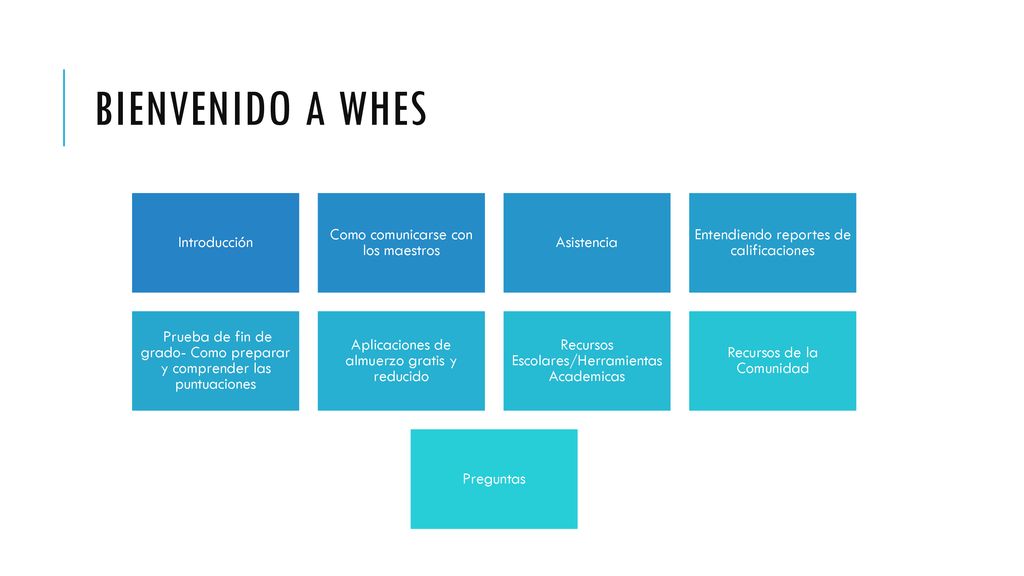 BIENVENIDO A WHES

Introducción

Como comunicarse con los maestros

Asistencia

Entendiendo reportes de calificaciones

Prueba de fin de grado- Como preparar y comprender las puntuaciones

Aplicaciones de almuerzo gratis y reducido

Recursos Escolares/Herramientas Academicas

Recursos de la Comunidad

Preguntas